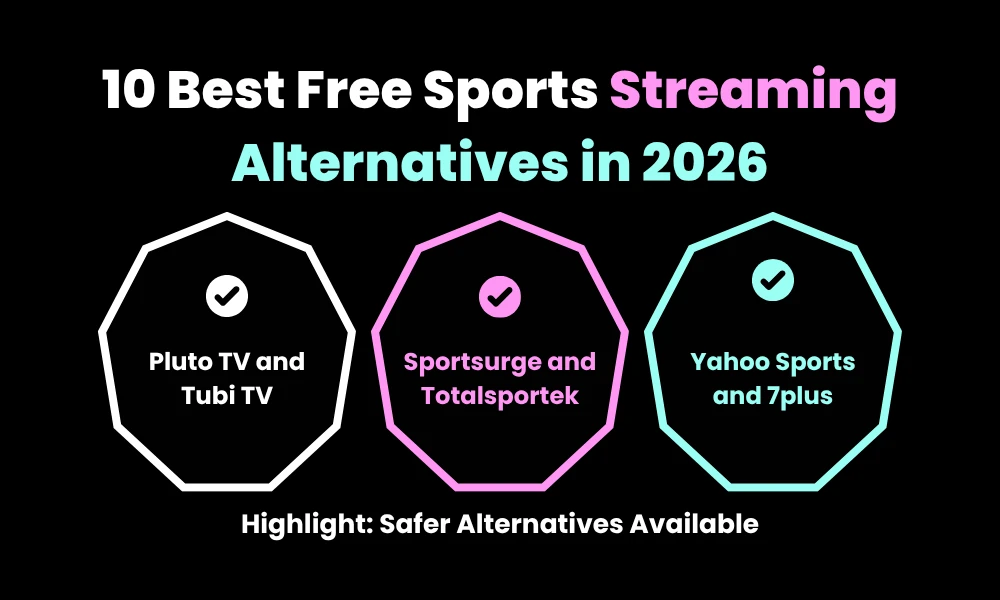 10 Best Free Sports Streaming Alternatives in 2026

Pluto TV and Tubi TV

Sportsurge and Totalsportek

Yahoo Sports and 7plus

Highlight: Safer Alternatives Available